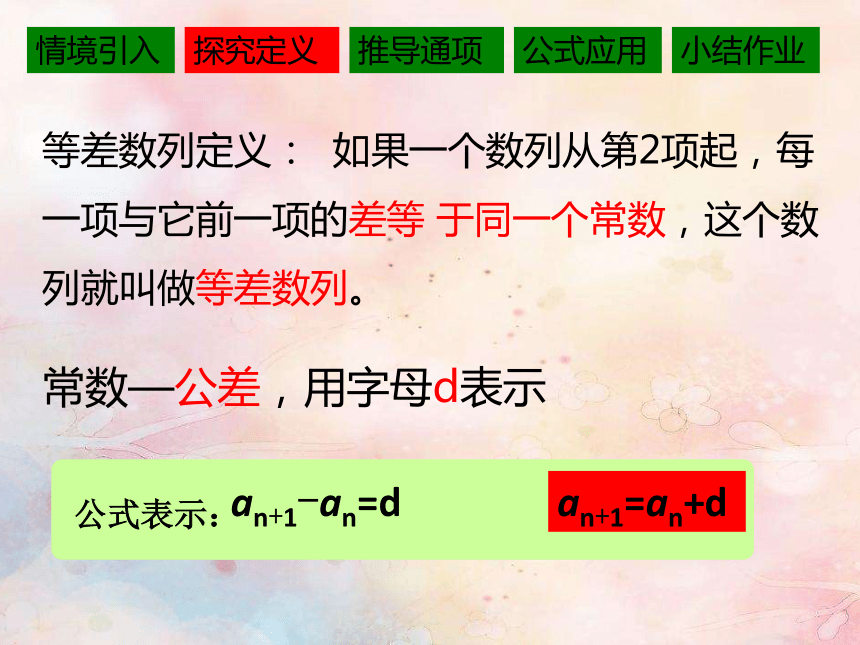 情境引入 探究定义 推导通项 公式应用 小结作业

等差数列定义： 如果一个数列从第2项起，每一项与它前一项的差等 于同一个常数，这个数列就叫做等差数列。

常数—公差，用字母d表示

公式表示：$a_{n+1}-a_n=d$

$a_{n+1}=a_n+d$